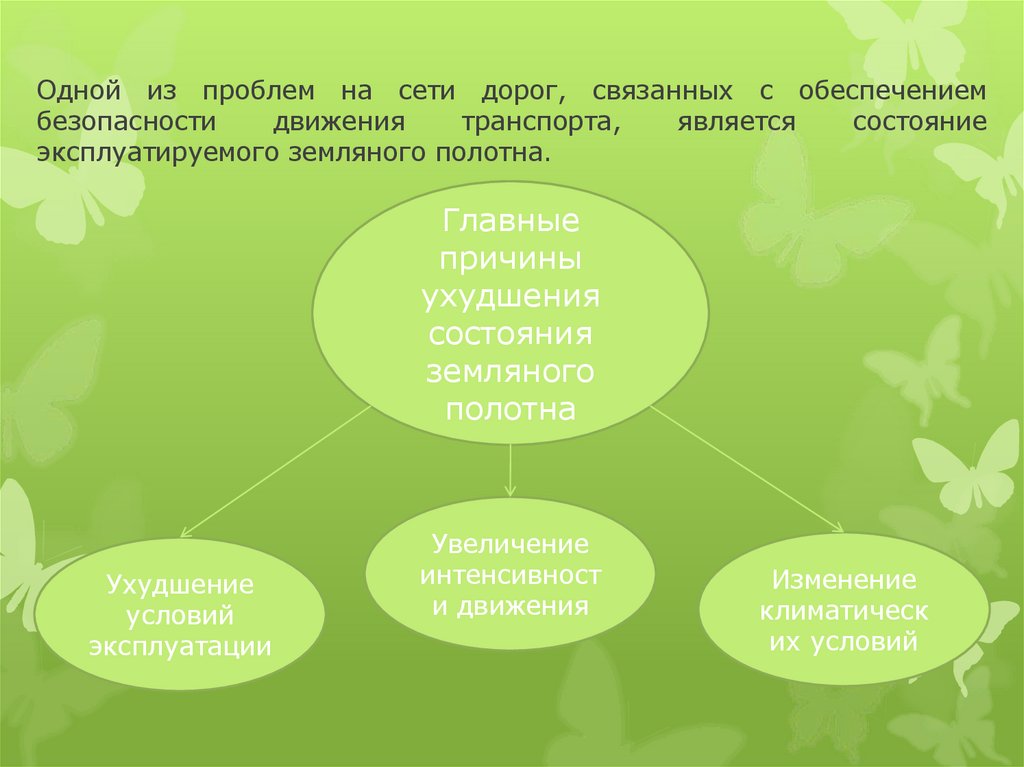 Одной из проблем на сети дорог, связанных с обеспечением безопасности движения транспорта, является состояние эксплуатируемого земляного полотна.

Главные причины ухудшения состояния земляного полотна

Ухудшение условий эксплуатации

Увеличение интенсивност и движения

Изменение климатическ их условий